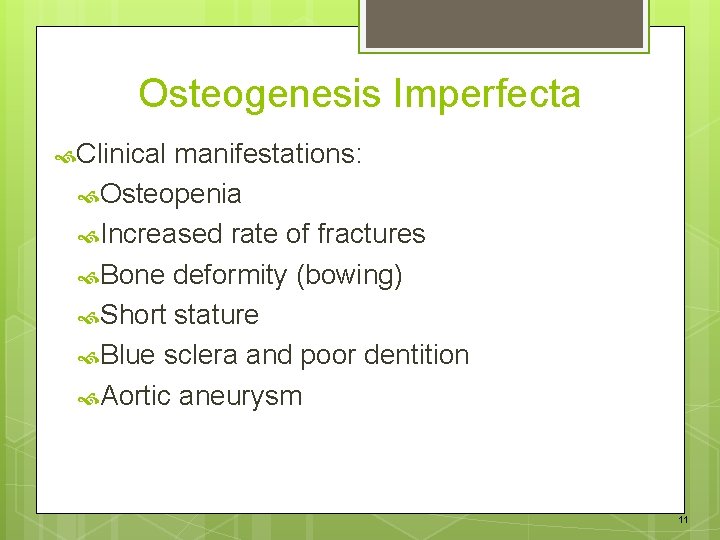 Osteogenesis Imperfecta

Clinical manifestations:

Osteopenia

Increased rate of fractures

Bone deformity (bowing)

Short stature

Blue sclera and poor dentition

Aortic aneurysm

11